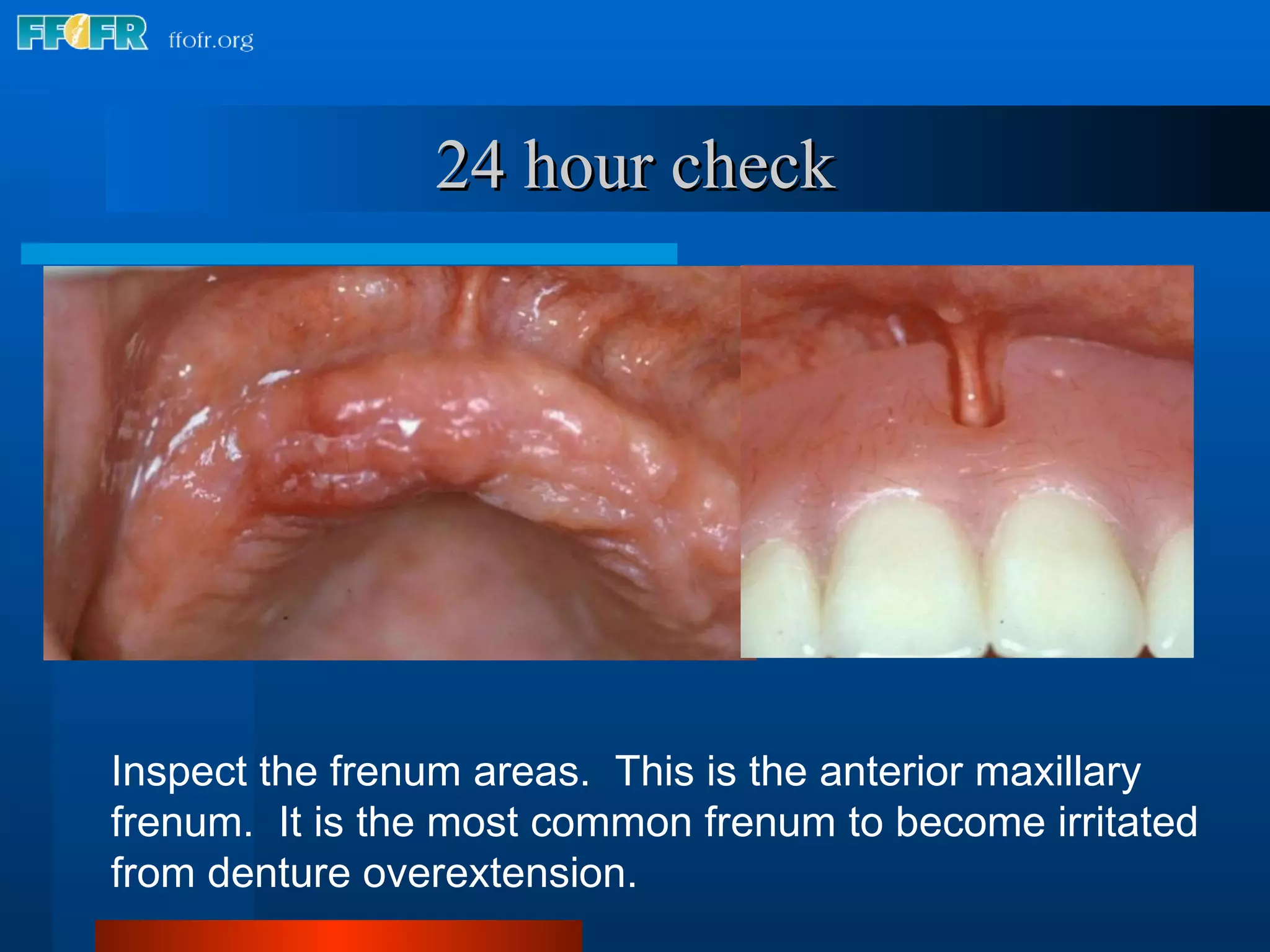 FFOFR ffofr.org

24 hour check

Inspect the frenum areas. This is the anterior maxillary frenum. It is the most common frenum to become irritated from denture overextension.